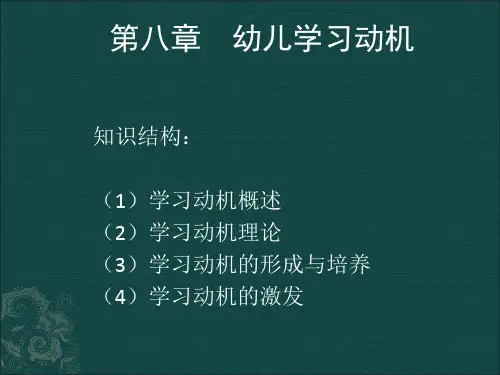 第八章　幼儿学习动机

知识结构：

（1）学习动机概述
（2）学习动机理论
（3）学习动机的形成与培养
（4）学习动机的激发